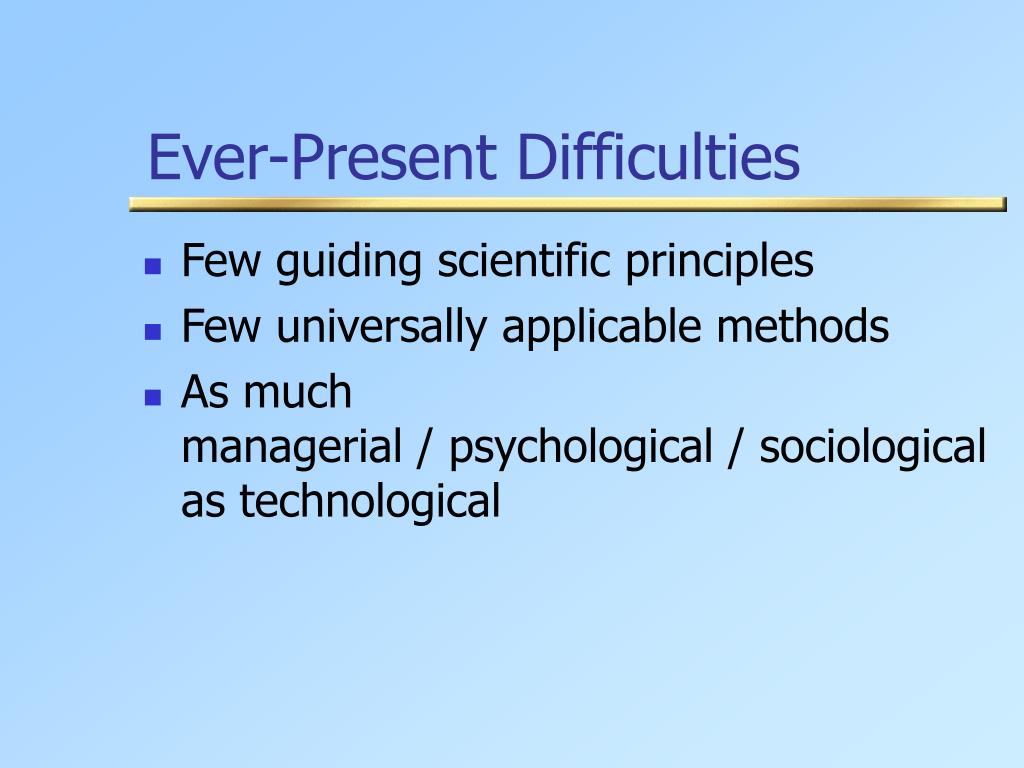 Ever-Present Difficulties

- Few guiding scientific principles
- Few universally applicable methods
- As much managerial / psychological / sociological as technological